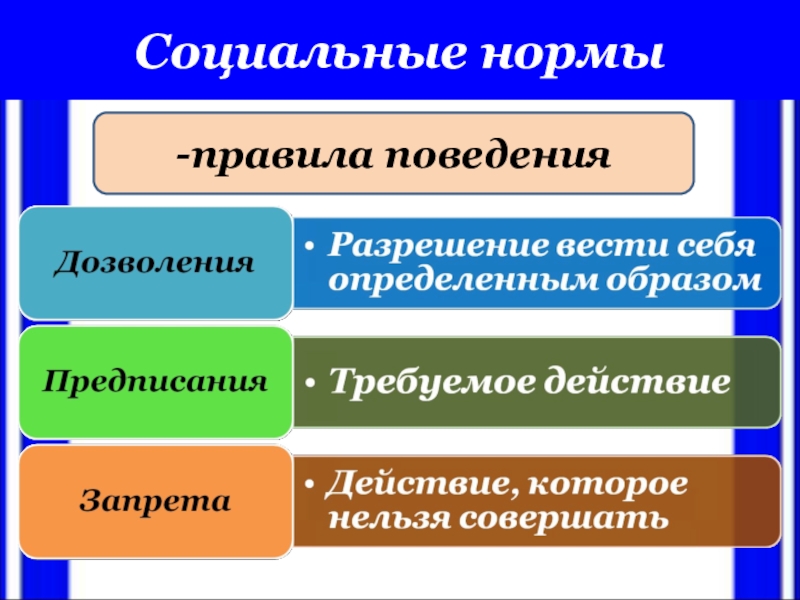 Социальные нормы

-правила поведения

Дозволения

• Разрешение вести себя определенным образом

Предписания

• Требуемое действие

Запрета

• Действие, которое нельзя совершать